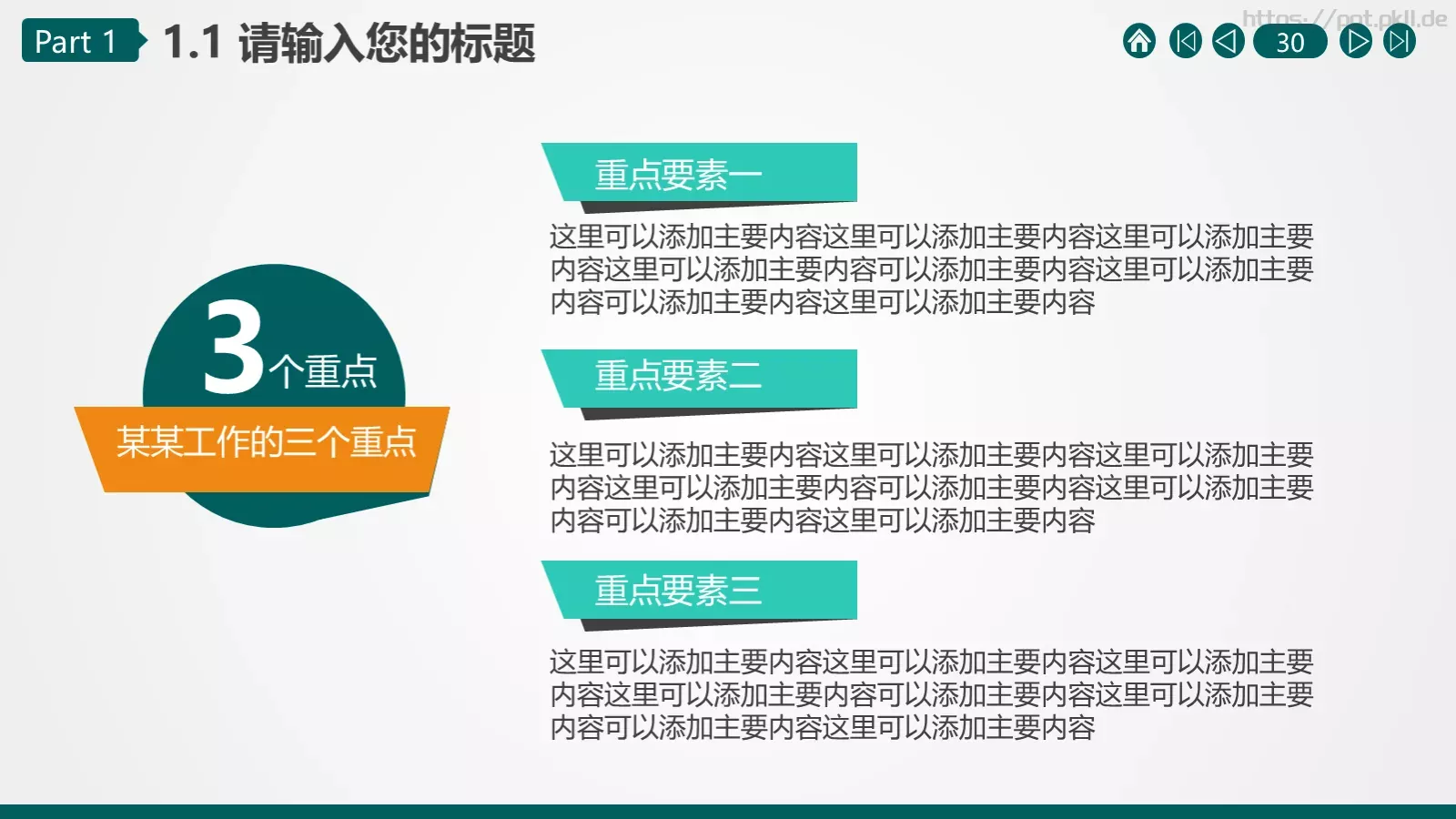 Part 1 1.1 请输入您的标题

https://ppt.pkll.de

30

3个重点

某某工作的三个重点

重点要素一

这里可以添加主要内容这里可以添加主要内容这里可以添加主要内容这里可以添加主要内容可以添加主要内容这里可以添加主要内容可以添加主要内容这里可以添加主要内容

重点要素二

这里可以添加主要内容这里可以添加主要内容这里可以添加主要内容这里可以添加主要内容可以添加主要内容这里可以添加主要内容可以添加主要内容这里可以添加主要内容

重点要素三

这里可以添加主要内容这里可以添加主要内容这里可以添加主要内容这里可以添加主要内容可以添加主要内容这里可以添加主要内容可以添加主要内容这里可以添加主要内容